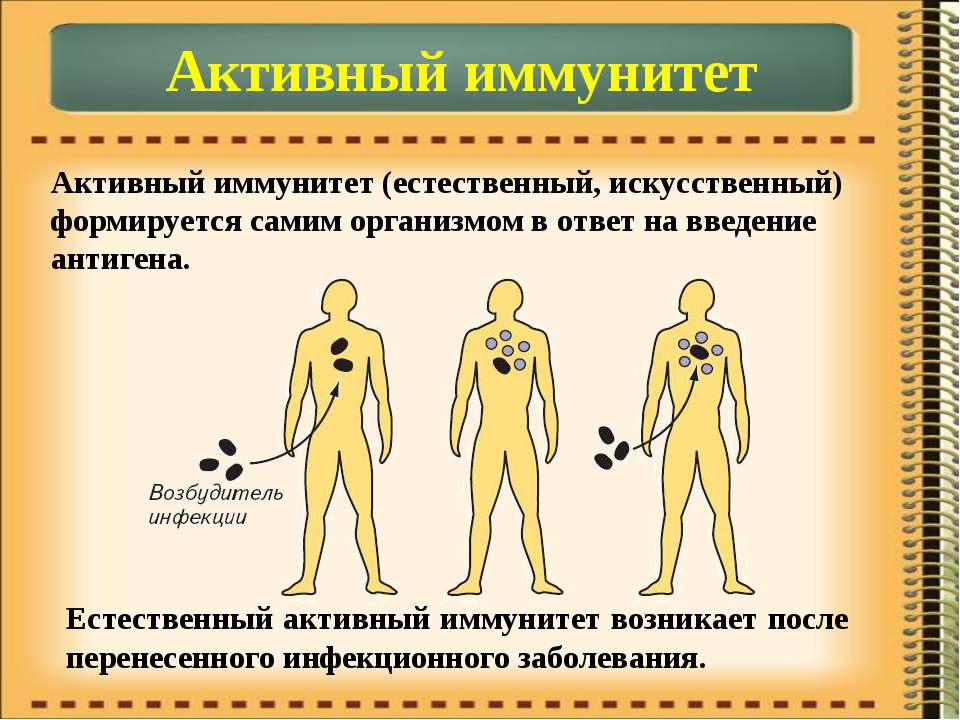 Активный иммунитет

Активный иммунитет (естественный, искусственный) формируется самим организмом в ответ на введение антигена.

Возбудитель инфекции

Естественный активный иммунитет возникает после перенесенного инфекционного заболевания.